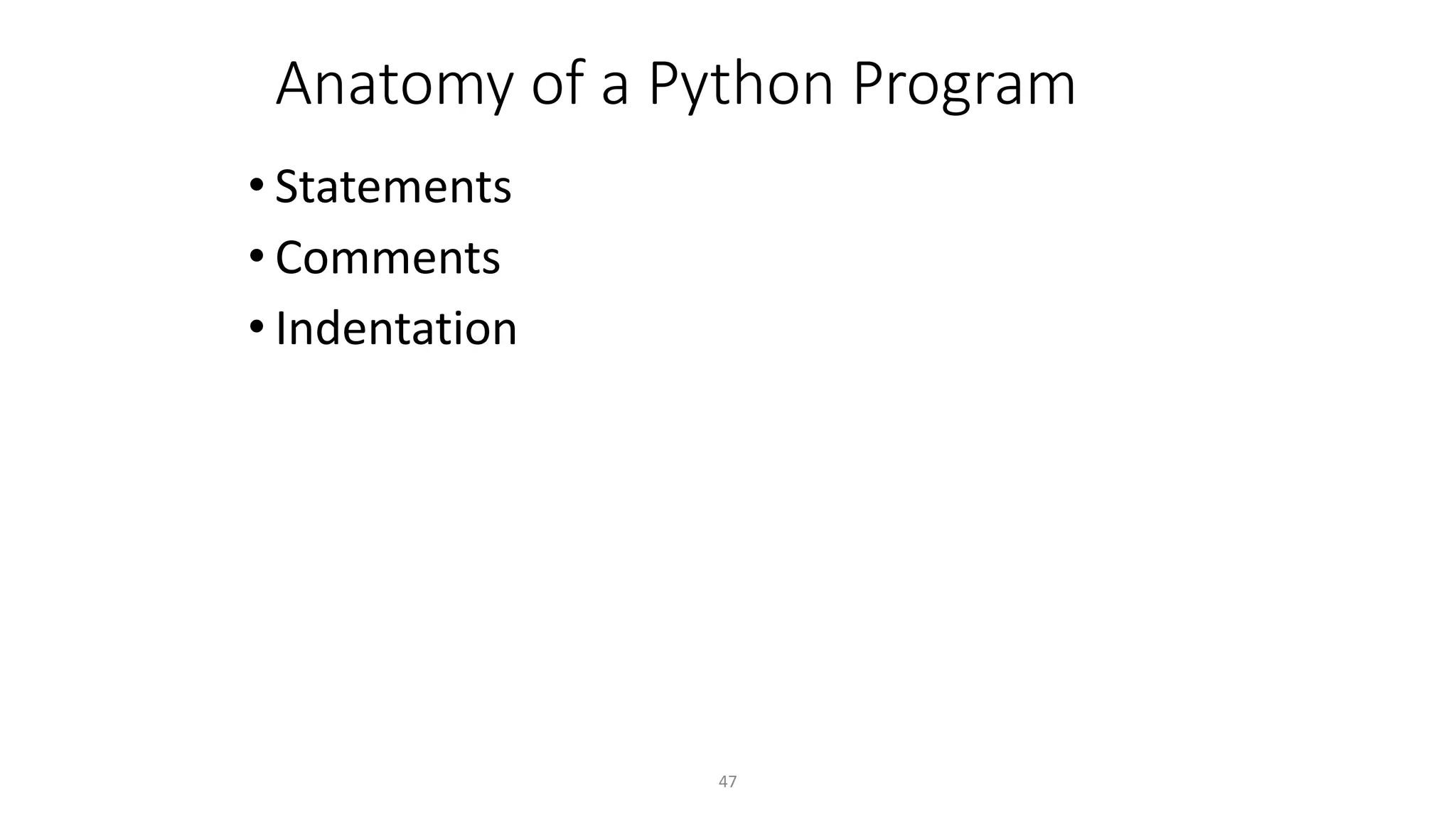 Anatomy of a Python Program

• Statements
• Comments
• Indentation

47